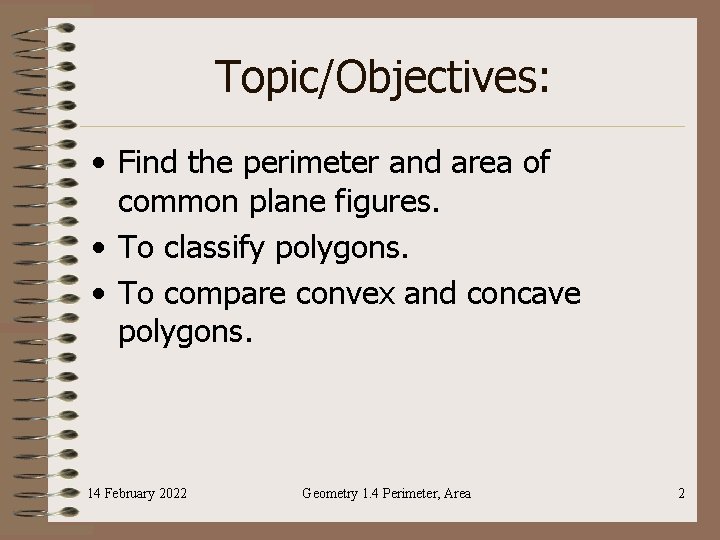 Topic/Objectives:

• Find the perimeter and area of common plane figures.
• To classify polygons.
• To compare convex and concave polygons.

14 February 2022

Geometry 1.4 Perimeter, Area

2